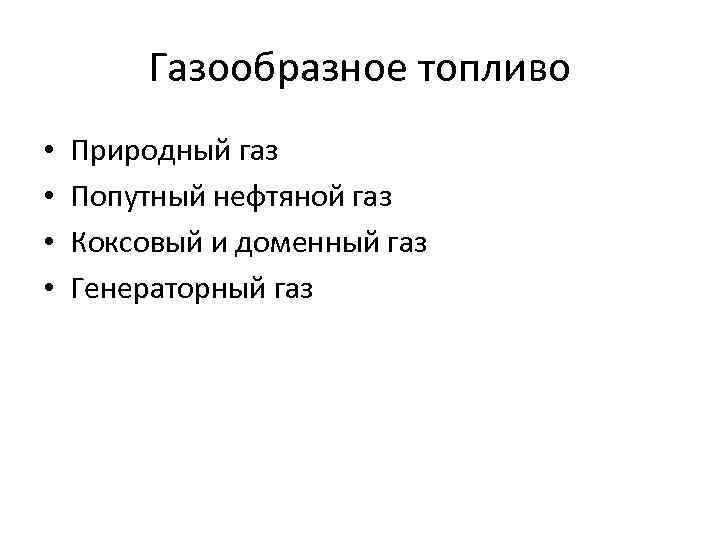 Газообразное топливо

• Природный газ
• Попутный нефтяной газ
• Коксовый и доменный газ
• Генераторный газ